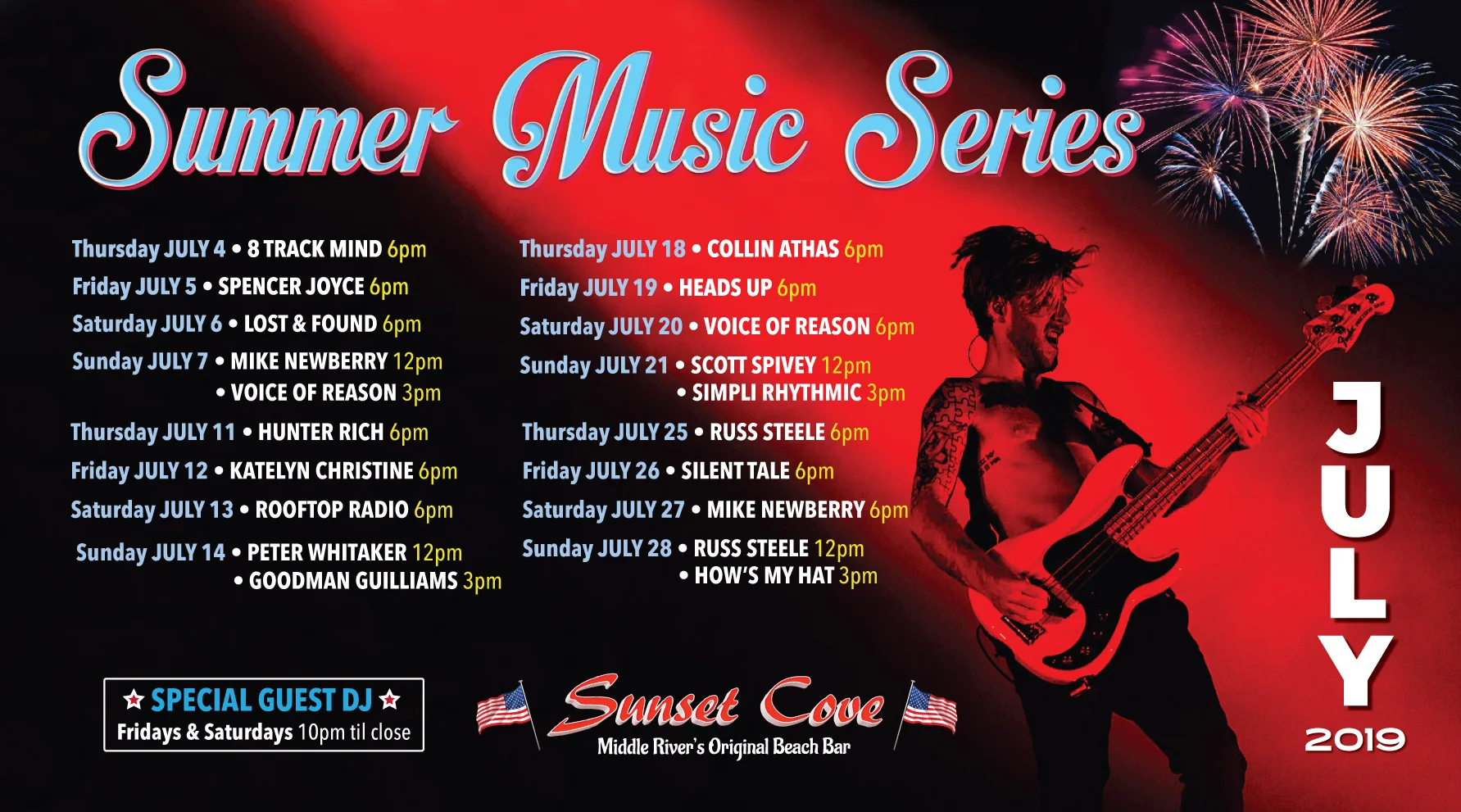 Summer Music Series

Thursday JULY 4 • 8 TRACK MIND 6pm
Friday JULY 5 • SPENCER JOYCE 6pm
Saturday JULY 6 • LOST & FOUND 6pm
Sunday JULY 7 • MIKE NEWBERRY 12pm
• VOICE OF REASON 3pm
Thursday JULY 11 • HUNTER RICH 6pm
Friday JULY 12 • KATELYN CHRISTINE 6pm
Saturday JULY 13 • ROOFTOP RADIO 6pm
Sunday JULY 14 • PETER WHITAKER 12pm
• GOODMAN GUILLIAMS 3pm

Thursday JULY 18 • COLLIN ATHAS 6pm
Friday JULY 19 • HEADS UP 6pm
Saturday JULY 20 • VOICE OF REASON 6pm
Sunday JULY 21 • SCOTT SPIVEY 12pm
• SIMPLI RHYTHMIC 3pm
Thursday JULY 25 • RUSS STEELE 6pm
Friday JULY 26 • SILENT TALE 6pm
Saturday JULY 27 • MIKE NEWBERRY 6pm
Sunday JULY 28 • RUSS STEELE 12pm
• HOW'S MY HAT 3pm

JULY
2019

SPECIAL GUEST DJ
Fridays & Saturdays 10pm til close

Sunset Cove
Middle River's Original Beach Bar